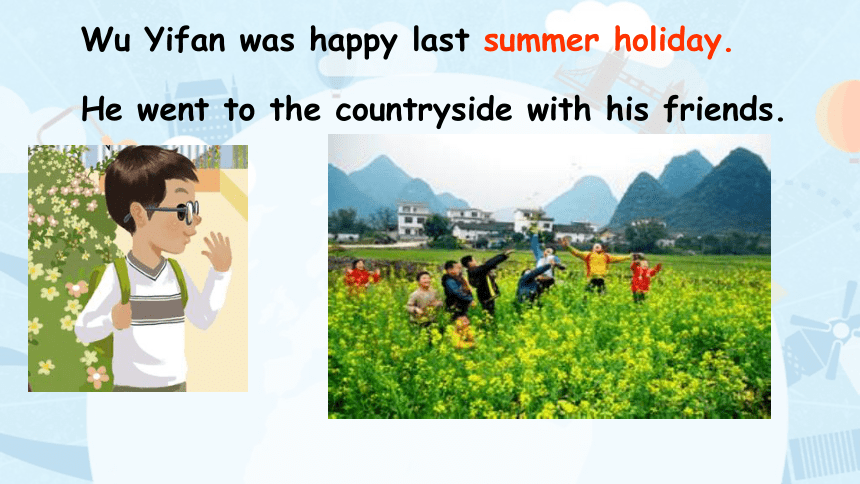 Wu Yifan was happy last summer holiday.

He went to the countryside with his friends.